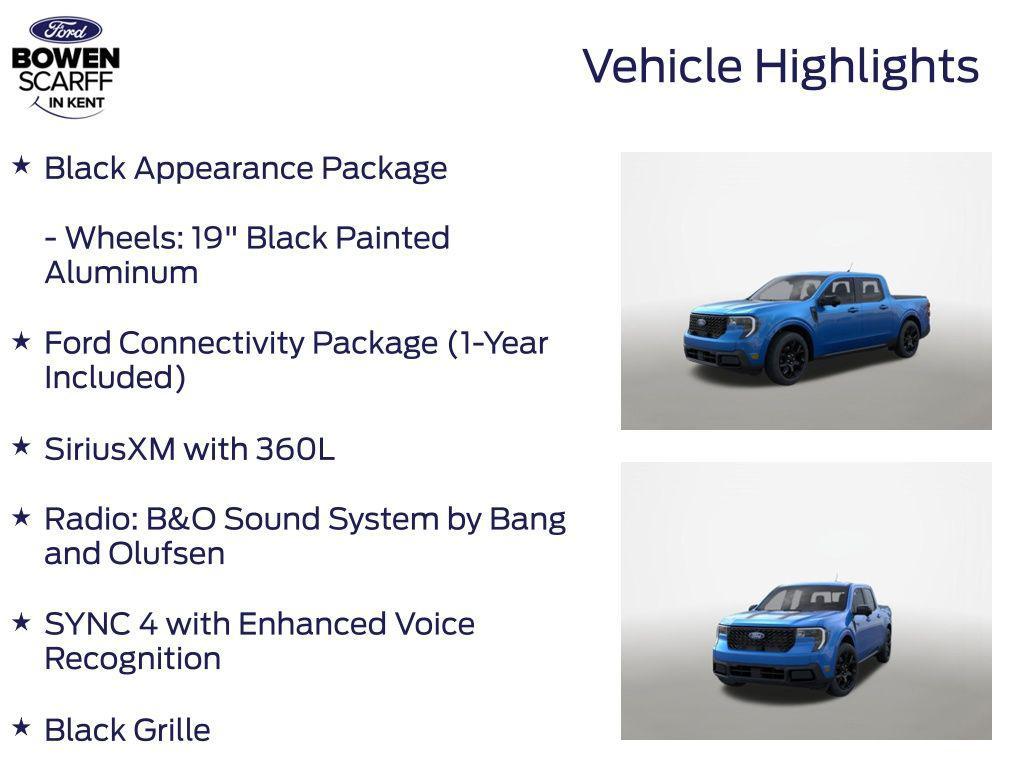 Ford
BOWEN
SCARFF
IN KENT

Vehicle Highlights

★ Black Appearance Package

- Wheels: 19" Black Painted Aluminum

★ Ford Connectivity Package (1-Year Included)

★ SiriusXM with 360L

★ Radio: B&O Sound System by Bang and Olufsen

★ SYNC 4 with Enhanced Voice Recognition

★ Black Grille